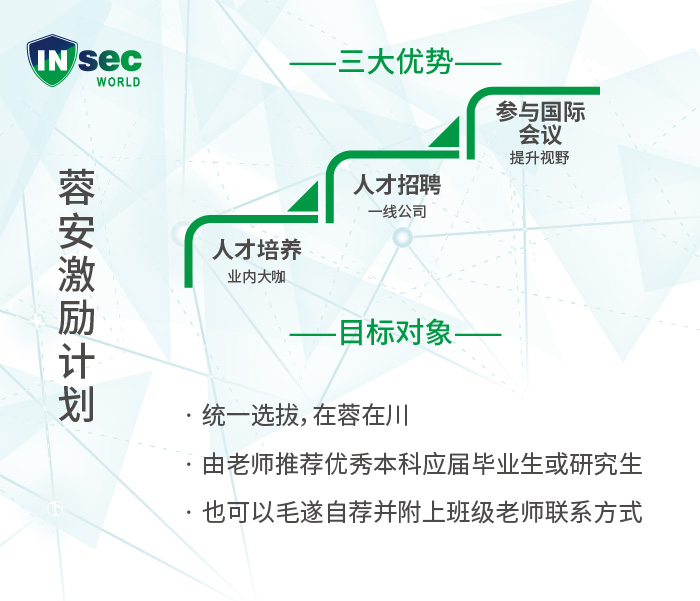 INsec WORLD

蓉安激励计划

——三大优势——

人才培养
业内大咖

人才招聘
一线公司

参与国际会议
提升视野

——目标对象——

· 统一选拔，在蓉在川

· 由老师推荐优秀本科应届毕业生或研究生

· 也可以毛遂自荐并附上班级老师联系方式